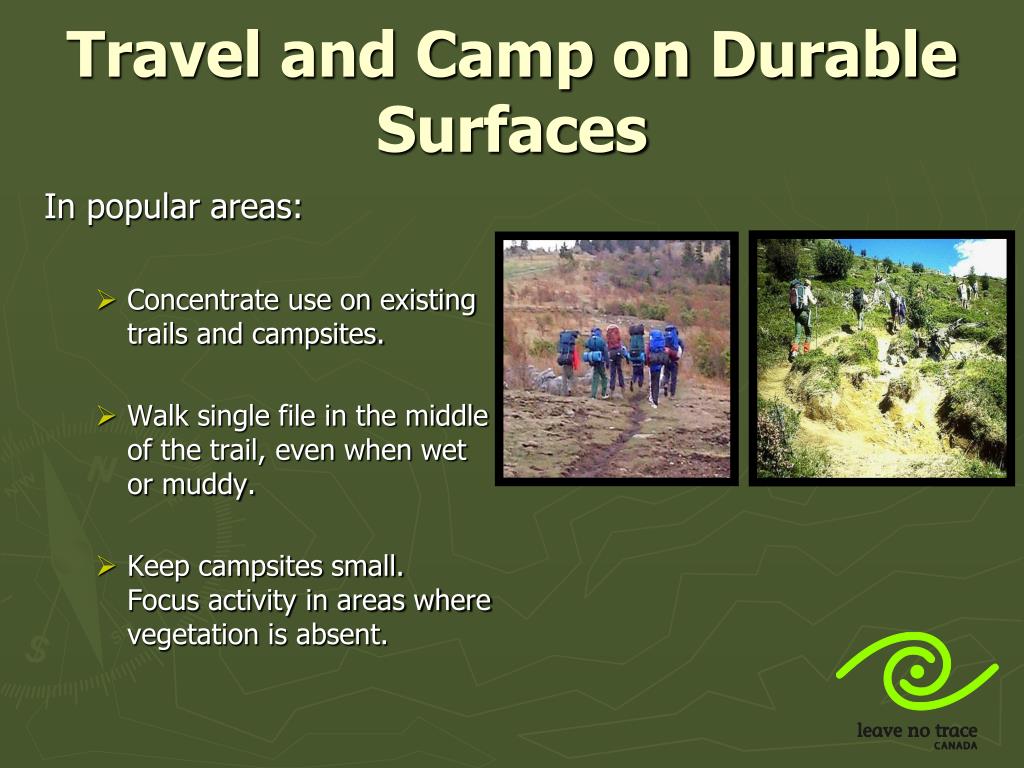 Travel and Camp on Durable Surfaces

In popular areas:

➢ Concentrate use on existing trails and campsites.

➢ Walk single file in the middle of the trail, even when wet or muddy.

➢ Keep campsites small. Focus activity in areas where vegetation is absent.

leave no trace
CANADA